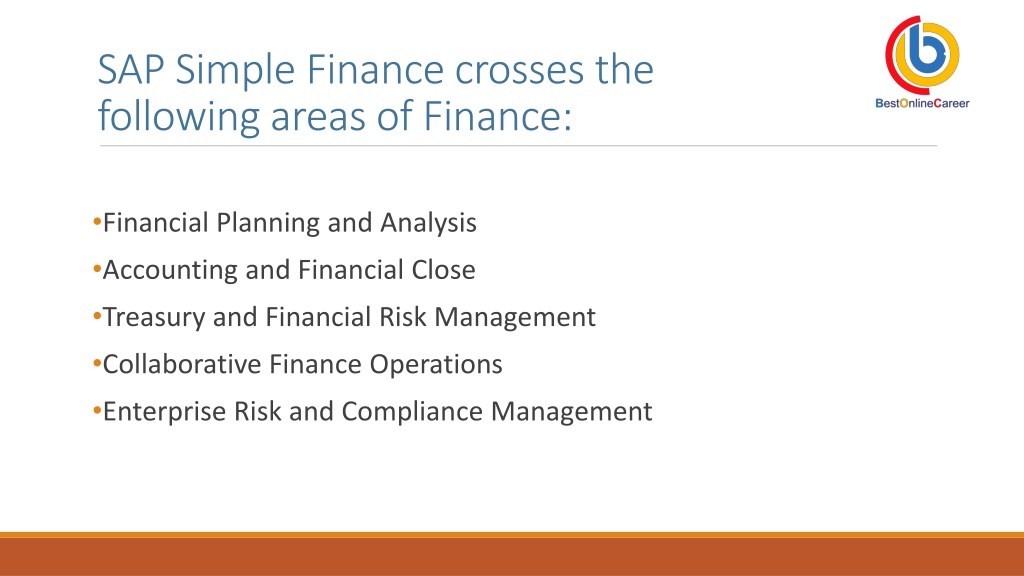 SAP Simple Finance crosses the following areas of Finance:

BestOnlineCareer

•Financial Planning and Analysis
•Accounting and Financial Close
•Treasury and Financial Risk Management
•Collaborative Finance Operations
•Enterprise Risk and Compliance Management